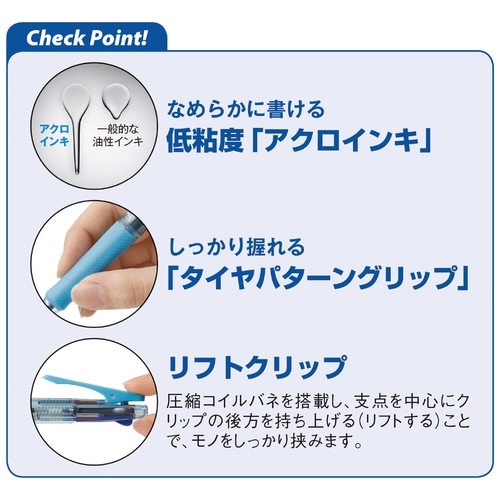 Check Point!

アクロインキ

一般的な油性インキ

なめらかに書ける
低粘度「アクロインキ」

しっかり握れる
「タイヤパターングリップ」

リフトクリップ
圧縮コイルバネを搭載し、支点を中心にクリップの後方を持ち上げる(リフトする)ことで、モノをしっかり挟みます。